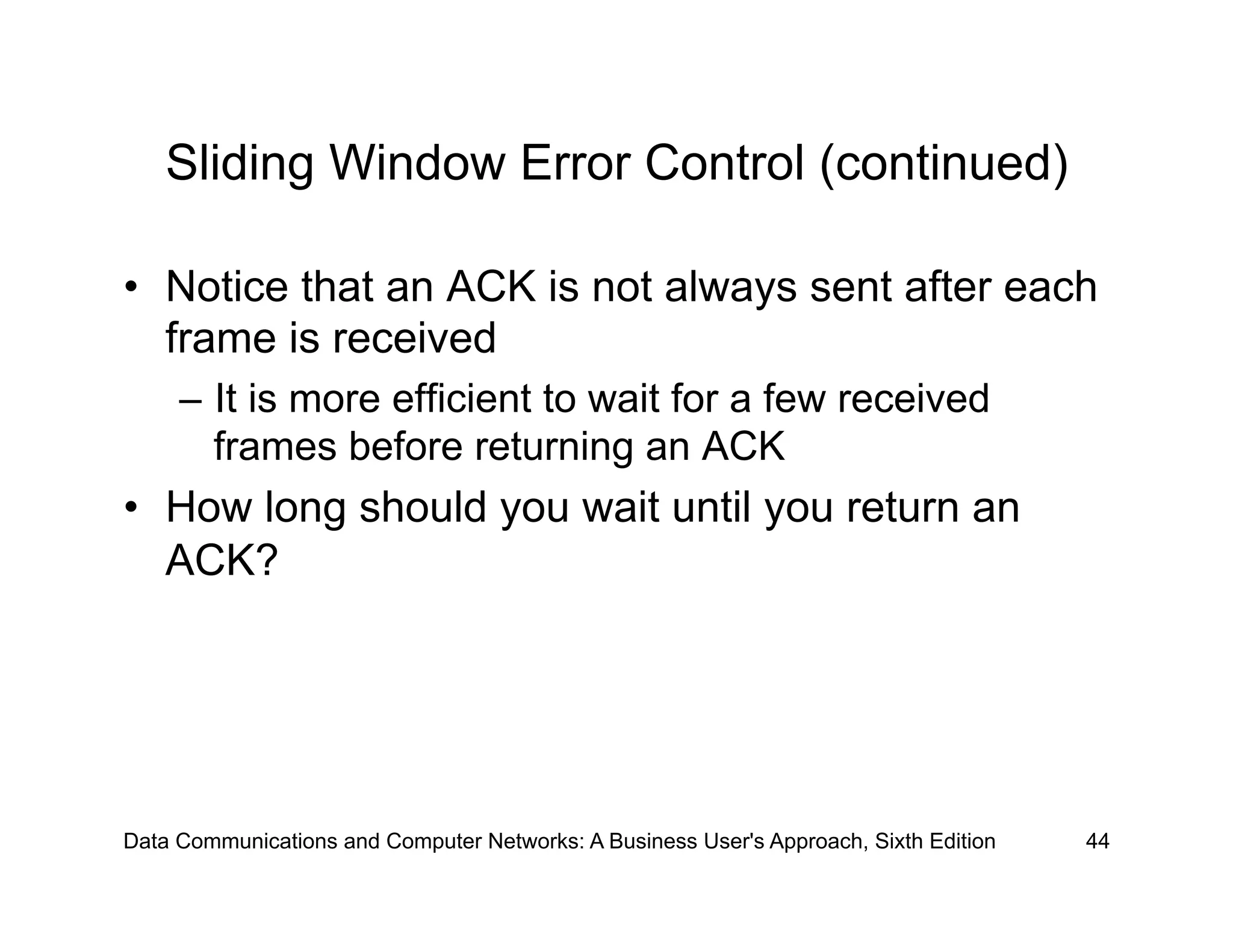 Sliding Window Error Control (continued)

• Notice that an ACK is not always sent after each frame is received
– It is more efficient to wait for a few received frames before returning an ACK
• How long should you wait until you return an ACK?

Data Communications and Computer Networks: A Business User's Approach, Sixth Edition 44